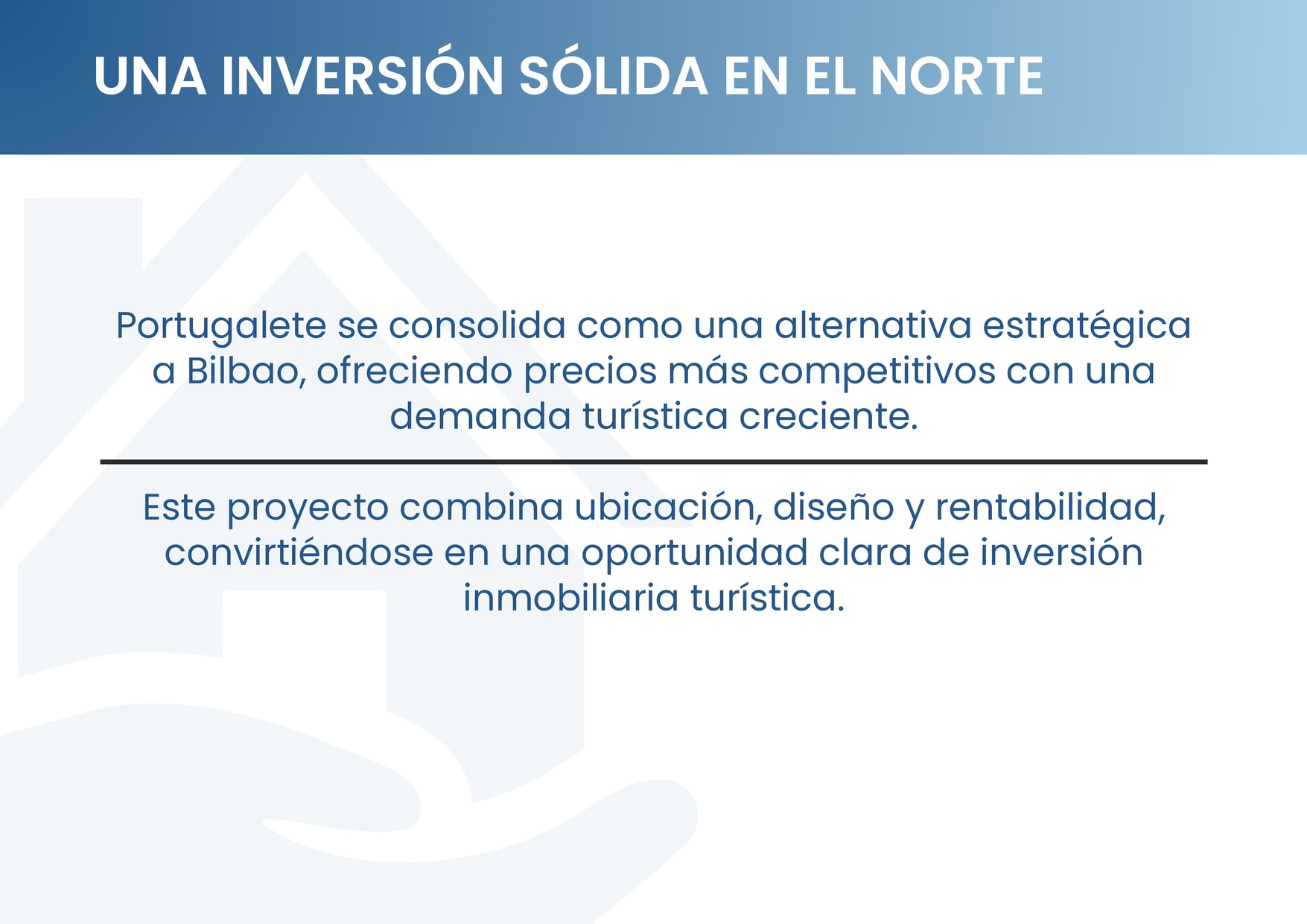 UNA INVERSIÓN SÓLIDA EN EL NORTE

Portugalete se consolida como una alternativa estratégica a Bilbao, ofreciendo precios más competitivos con una demanda turística creciente.

Este proyecto combina ubicación, diseño y rentabilidad, convirtiéndose en una oportunidad clara de inversión inmobiliaria turística.